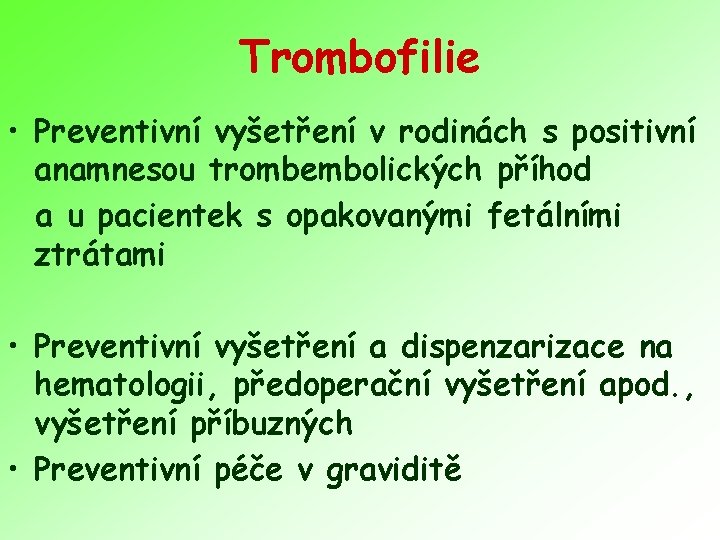 Trombofilie

• Preventivní vyšetření v rodinách s positivní anamnesou trombembolických příhod

a u pacientek s opakovanými fetálními ztrátami

• Preventivní vyšetření a dispenzarizace na hematologii, předoperační vyšetření apod., vyšetření příbuzných

• Preventivní péče v graviditě